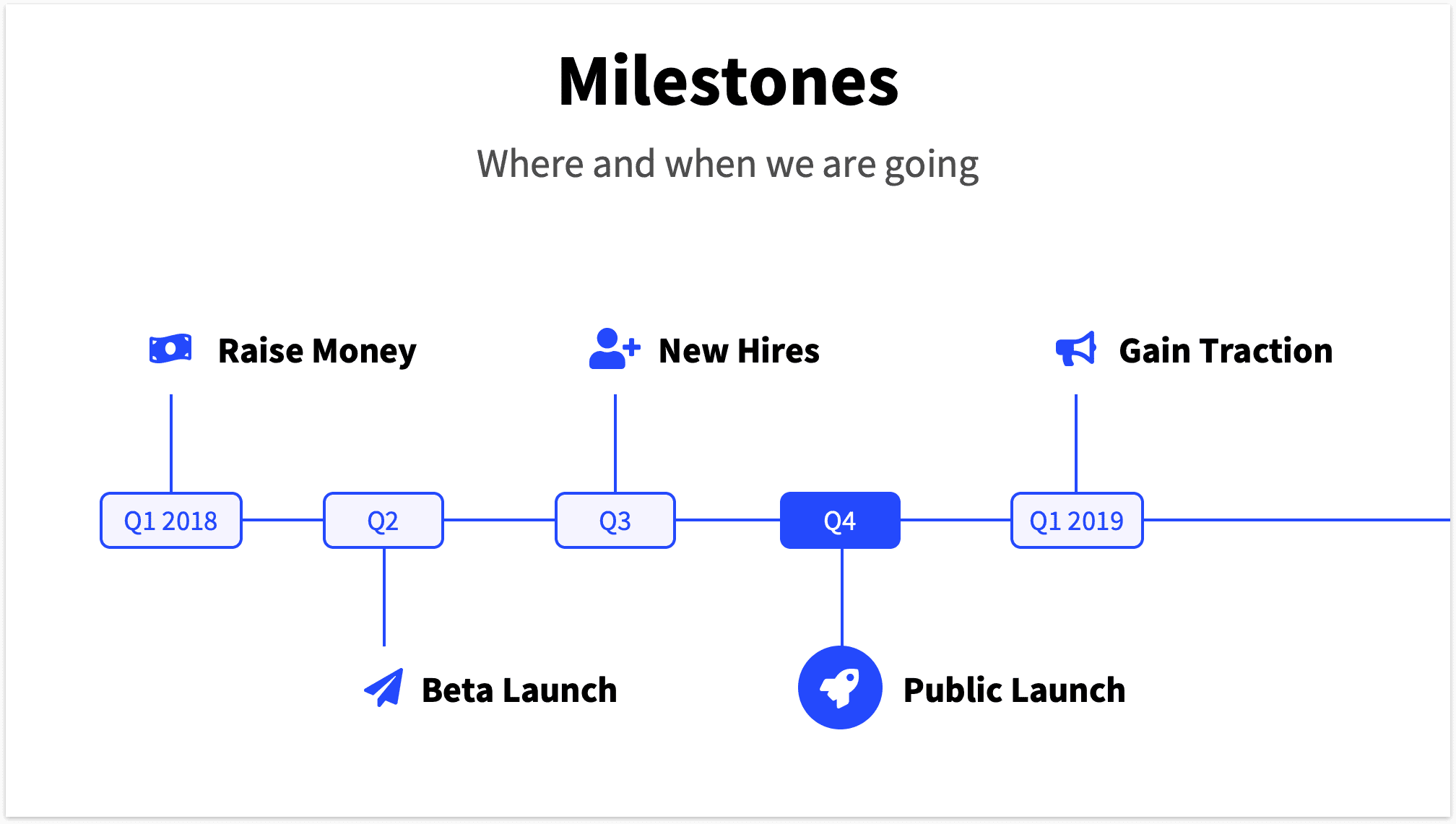 Milestones

Where and when we are going

Raise Money

New Hires

Gain Traction

Q1 2018

Q2

Q3

Q4

Q1 2019

Beta Launch

Public Launch